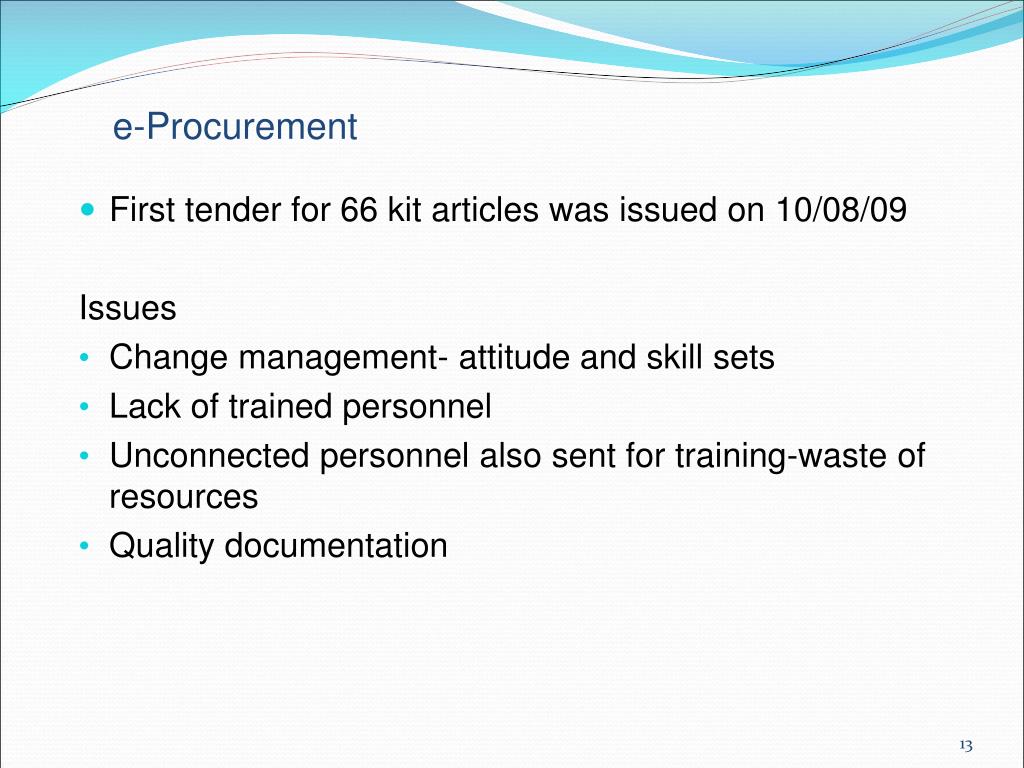 e-Procurement

- First tender for 66 kit articles was issued on 10/08/09

Issues
- Change management- attitude and skill sets
- Lack of trained personnel
- Unconnected personnel also sent for training-waste of resources
- Quality documentation

13